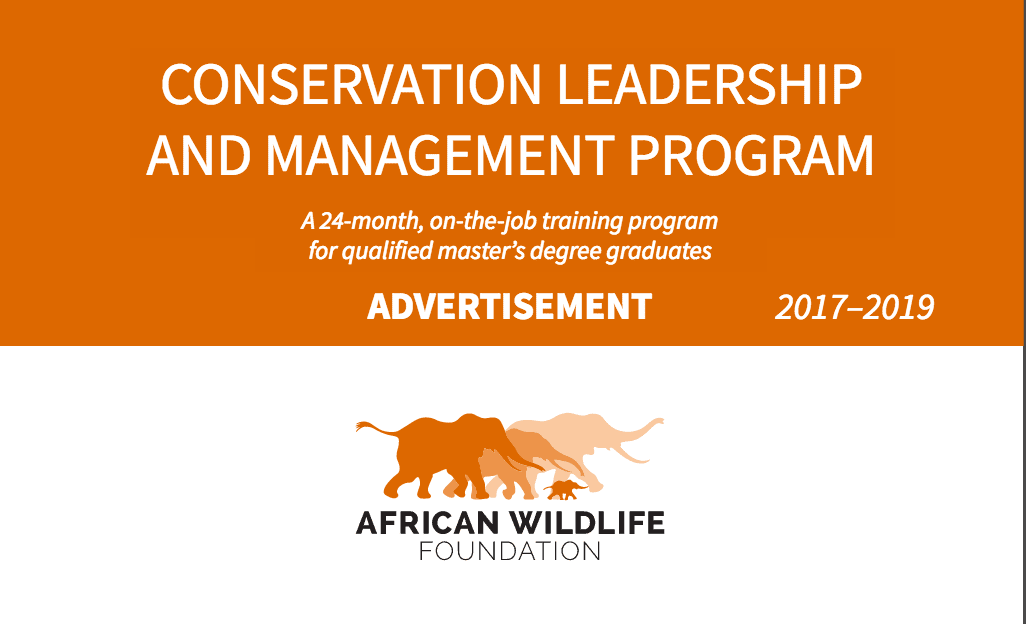 CONSERVATION LEADERSHIP AND MANAGEMENT PROGRAM

A 24-month, on-the-job training program for qualified master's degree graduates

ADVERTISEMENT 2017–2019

AFRICAN WILDLIFE FOUNDATION